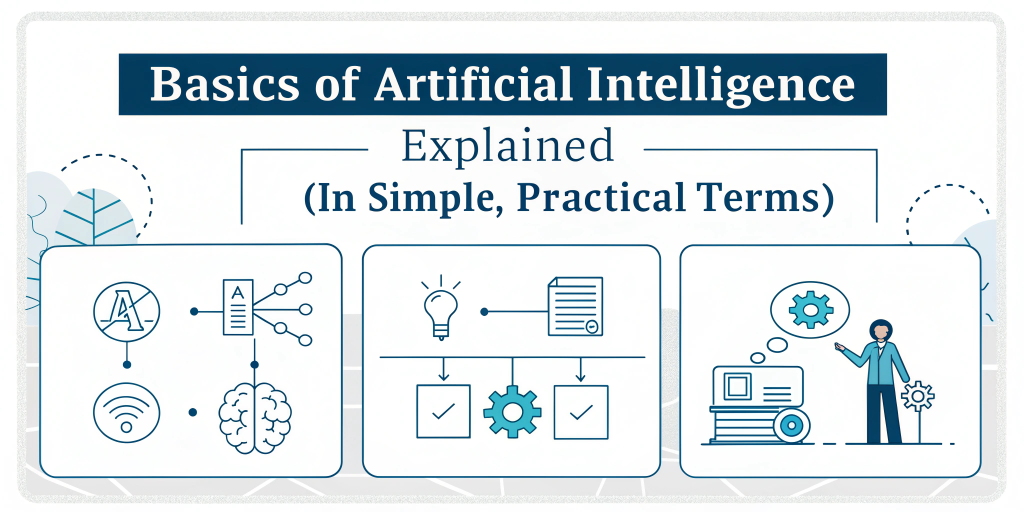 Basics of Artificial Intelligence

Explained

(In Simple, Practical Terms)

A

A